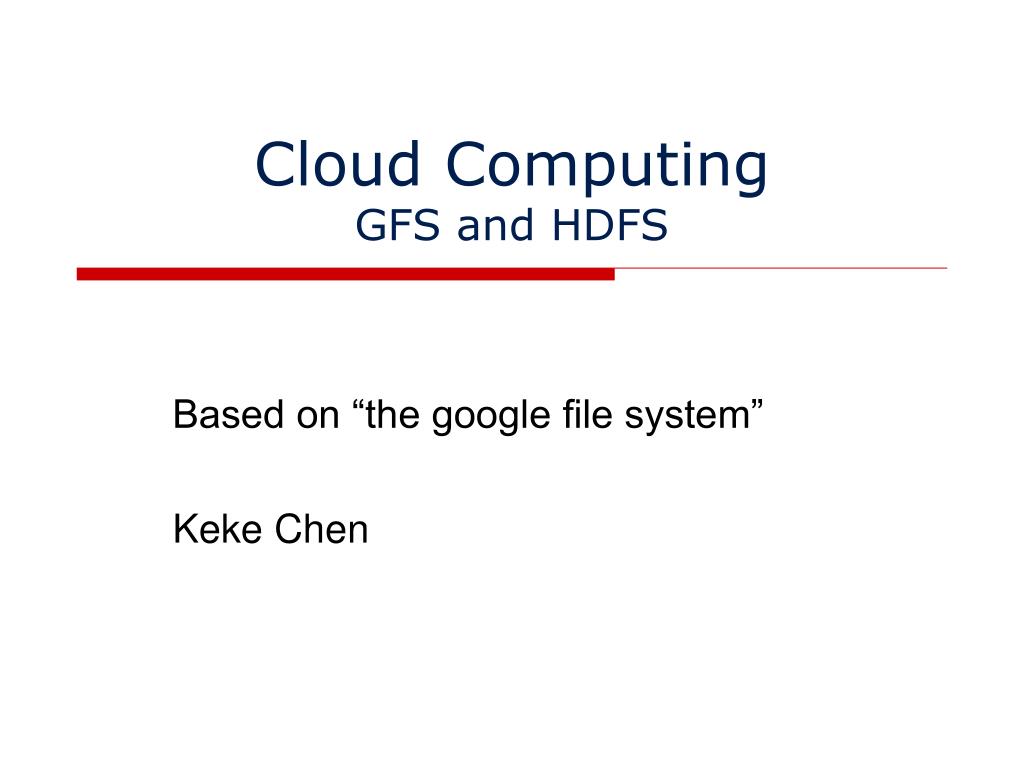 Cloud Computing
GFS and HDFS

Based on “the google file system”

Keke Chen